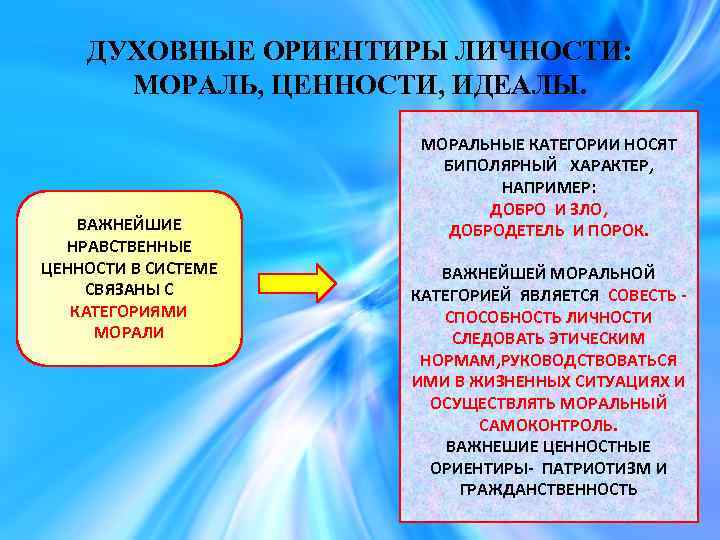 ДУХОВНЫЕ ОРИЕНТИРЫ ЛИЧНОСТИ: МОРАЛЬ, ЦЕННОСТИ, ИДЕАЛЫ.

ВАЖНЕЙШИЕ НРАВСТВЕННЫЕ ЦЕННОСТИ В СИСТЕМЕ СВЯЗАНЫ С КАТЕГОРИЯМИ МОРАЛИ

МОРАЛЬНЫЕ КАТЕГОРИИ НОСЯТ БИПОЛЯРНЫЙ ХАРАКТЕР, НАПРИМЕР: ДОБРО И ЗЛО, ДОБРОДЕТЕЛЬ И ПОРОК.

ВАЖНЕЙШЕЙ МОРАЛЬНОЙ КАТЕГОРИЕЙ ЯВЛЯЕТСЯ СОВЕСТЬ - СПОСОБНОСТЬ ЛИЧНОСТИ СЛЕДОВАТЬ ЭТИЧЕСКИМ НОРМАМ,РУКОВОДСТВОВАТЬСЯ ИМИ В ЖИЗНЕННЫХ СИТУАЦИЯХ И ОСУЩЕСТВЛЯТЬ МОРАЛЬНЫЙ САМОКОНТРОЛЬ.
ВАЖНЕШИЕ ЦЕННОСТНЫЕ ОРИЕНТИРЫ- ПАТРИОТИЗМ И ГРАЖДАНСТВЕННОСТЬ